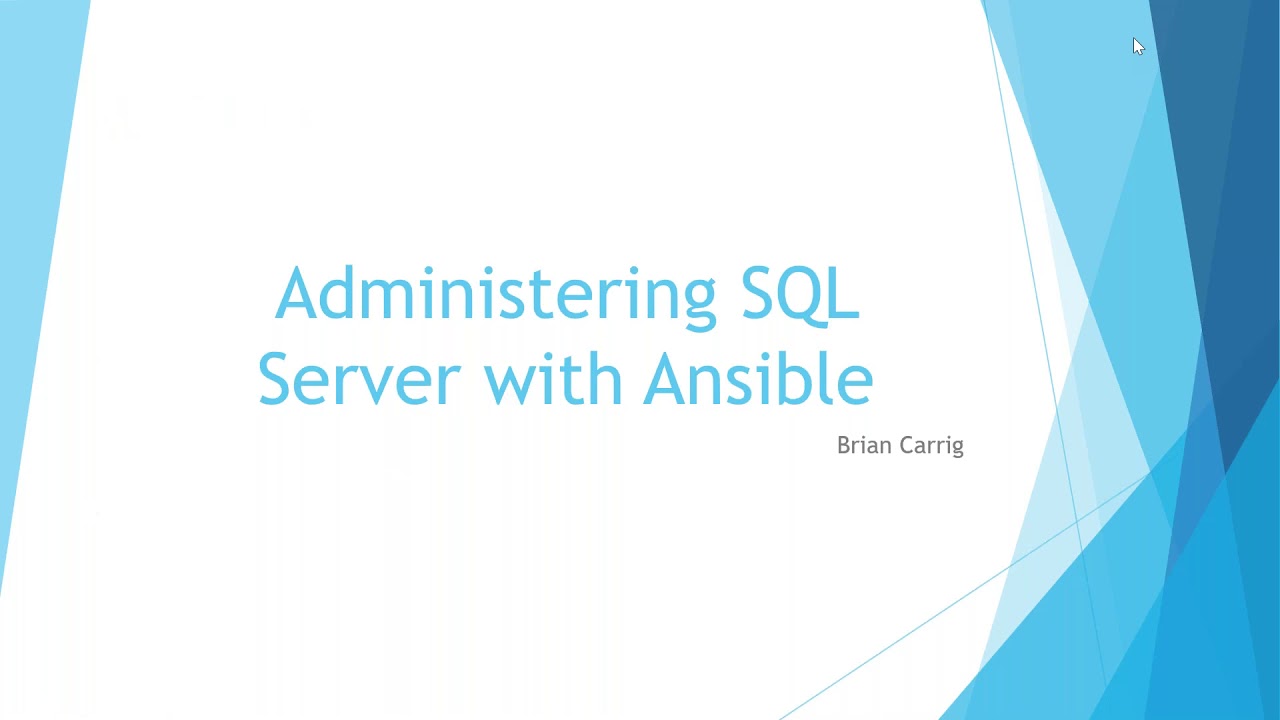 Administering SQL Server with Ansible

Brian Carrig